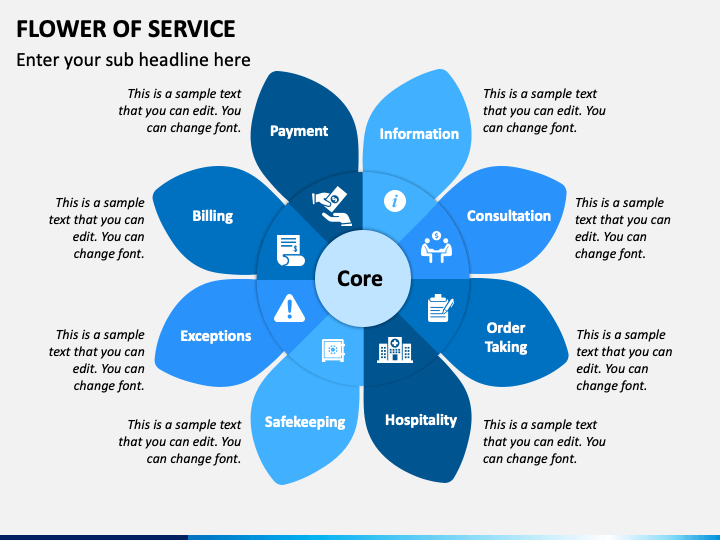 FLOWER OF SERVICE

Enter your sub headline here

This is a sample text that you can edit. You can change font.

Payment

Information

This is a sample text that you can edit. You can change font.

This is a sample text that you can edit. You can change font.

Billing

Consultation

This is a sample text that you can edit. You can change font.

Core

This is a sample text that you can edit. You can change font.

Exceptions

Order Taking

This is a sample text that you can edit. You can change font.

This is a sample text that you can edit. You can change font.

Safekeeping

Hospitality

This is a sample text that you can edit. You can change font.